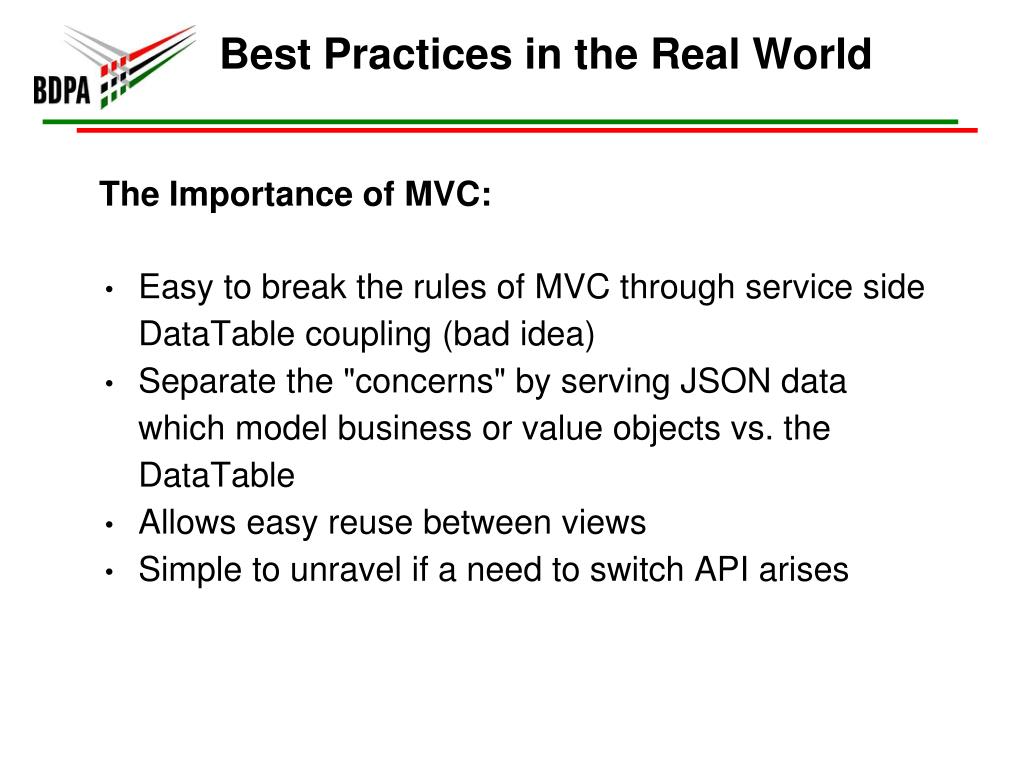 BDPA

Best Practices in the Real World

The Importance of MVC:

• Easy to break the rules of MVC through service side DataTable coupling (bad idea)
• Separate the "concerns" by serving JSON data which model business or value objects vs. the DataTable
• Allows easy reuse between views
• Simple to unravel if a need to switch API arises